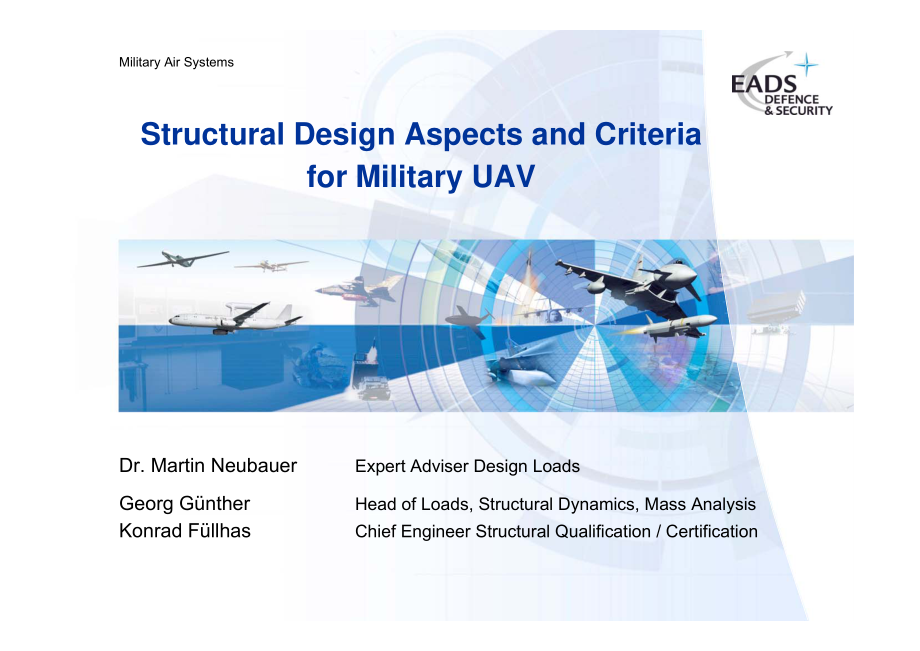 Military Air Systems

EADS
DEFENCE
& SECURITY

Structural Design Aspects and Criteria for Military UAV

Dr. Martin Neubauer Expert Adviser Design Loads

Georg Günther Head of Loads, Structural Dynamics, Mass Analysis

Konrad Füllhas Chief Engineer Structural Qualification / Certification